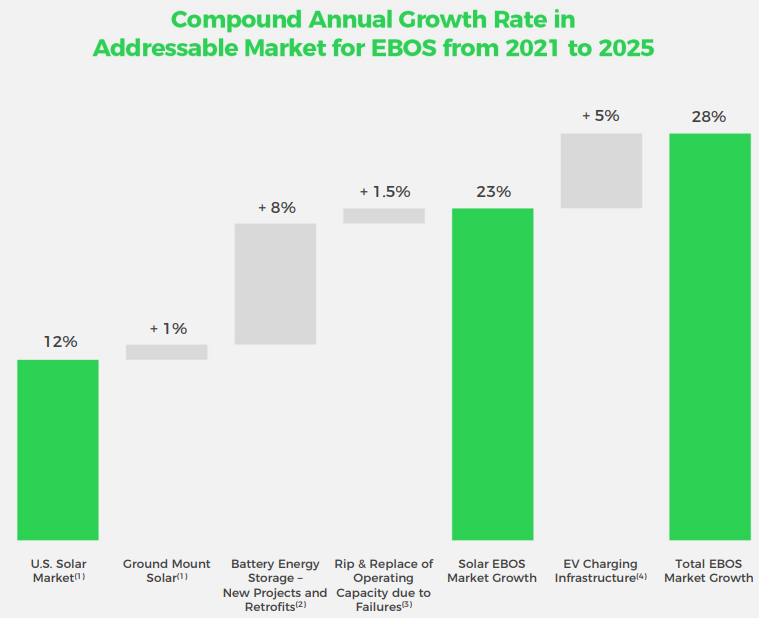 Compound Annual Growth Rate in Addressable Market for EBOS from 2021 to 2025

12%

+ 1%

+ 8%

+ 1.5%

23%

+ 5%

28%

U.S. Solar Market$^{(1)}$

Ground Mount Solar$^{(1)}$

Battery Energy Storage – New Projects and Retrofits$^{(2)}$

Rip & Replace of Operating Capacity due to Failures$^{(3)}$

Solar EBOS Market Growth

EV Charging Infrastructure$^{(4)}$

Total EBOS Market Growth